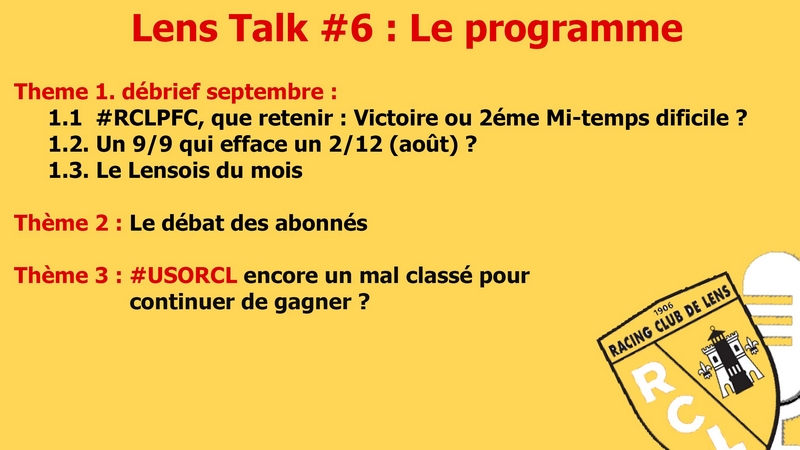 Lens Talk #6 : Le programme

Theme 1. débrief septembre :
1.1 #RCLPFC, que retenir : Victoire ou 2éme Mi-temps dificile ?
1.2. Un 9/9 qui efface un 2/12 (août) ?
1.3. Le Lensois du mois

Thème 2 : Le débat des abonnés

Thème 3 : #USORCL encore un mal classé pour continuer de gagner ?

1906
RACING CLUB DE LENS
RCL